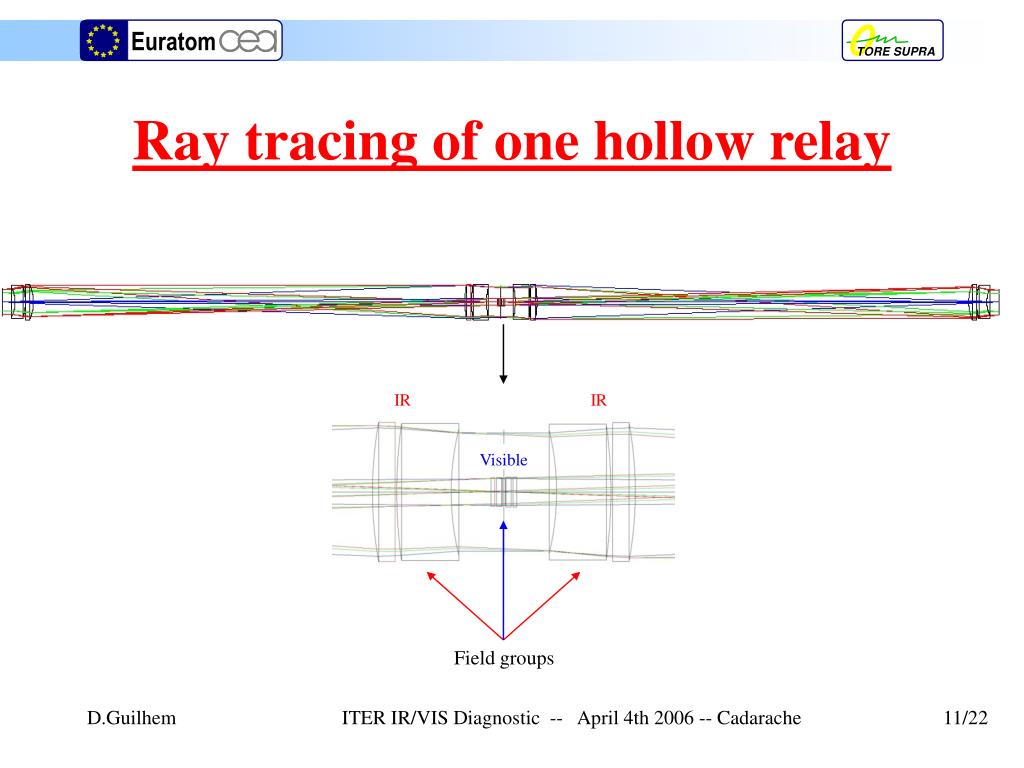 Euratom cea

TORE SUPRA

Ray tracing of one hollow relay

IR

IR

Visible

Field groups

D.Guilhem

ITER IR/VIS Diagnostic -- April 4th 2006 -- Cadarache

11/22